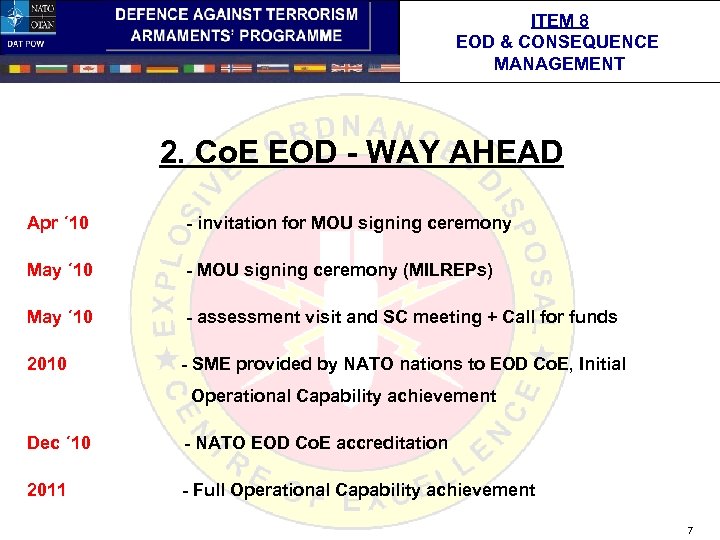 NATO OTAN
DAT POW

DEFENCE AGAINST TERRORISM ARMAMENTS' PROGRAMME

ITEM 8
EOD & CONSEQUENCE MANAGEMENT

EXPLOSIVE ORDNANCE DISPOSAL
CENTRE OF EXCELLENCE

2. CoE EOD - WAY AHEAD

Apr ´10 - invitation for MOU signing ceremony

May ´10 - MOU signing ceremony (MILREPs)

May ´10 - assessment visit and SC meeting + Call for funds

2010 - SME provided by NATO nations to EOD CoE, Initial Operational Capability achievement

Dec ´10 - NATO EOD CoE accreditation

2011 - Full Operational Capability achievement

7